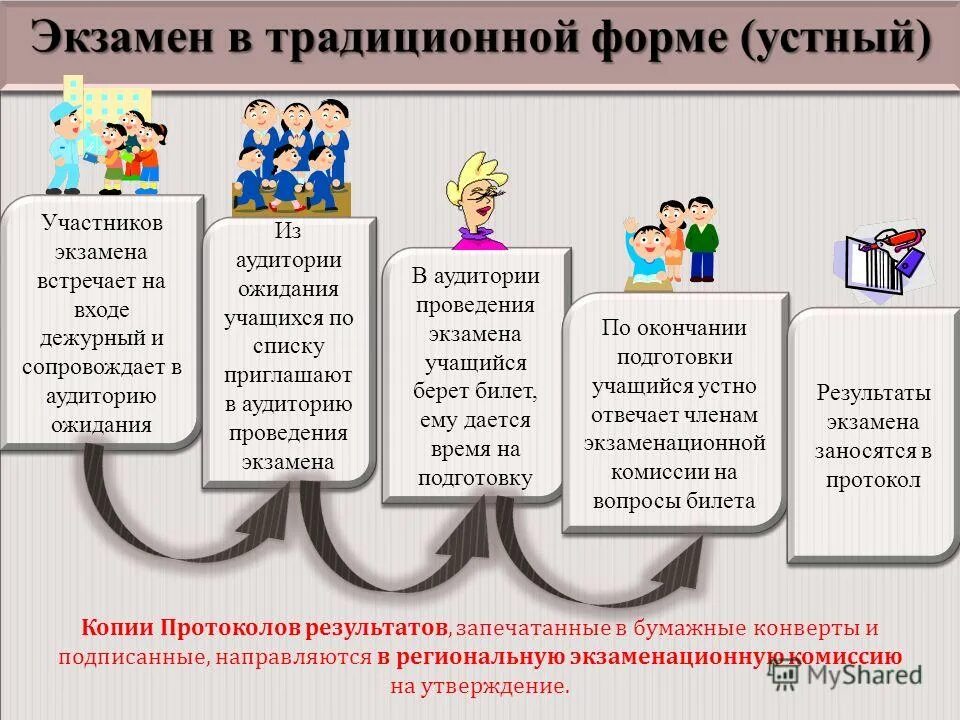 Экзамен в традиционной форме (устный)

Участников экзамена встречает на входе дежурный и сопровождает в аудиторию ожидания

Из аудитории ожидания учащихся по списку приглашают в аудиторию проведения экзамена

В аудитории проведения экзамена учащийся берет билет, ему дается время на подготовку

По окончании подготовки учащийся устно отвечает членам экзаменационной комиссии на вопросы билета

Результаты экзамена заносятся в протокол

Копии Протоколов результатов, запечатанные в бумажные конверты и подписанные, направляются в региональную экзаменационную комиссию на утверждение.

MyShared